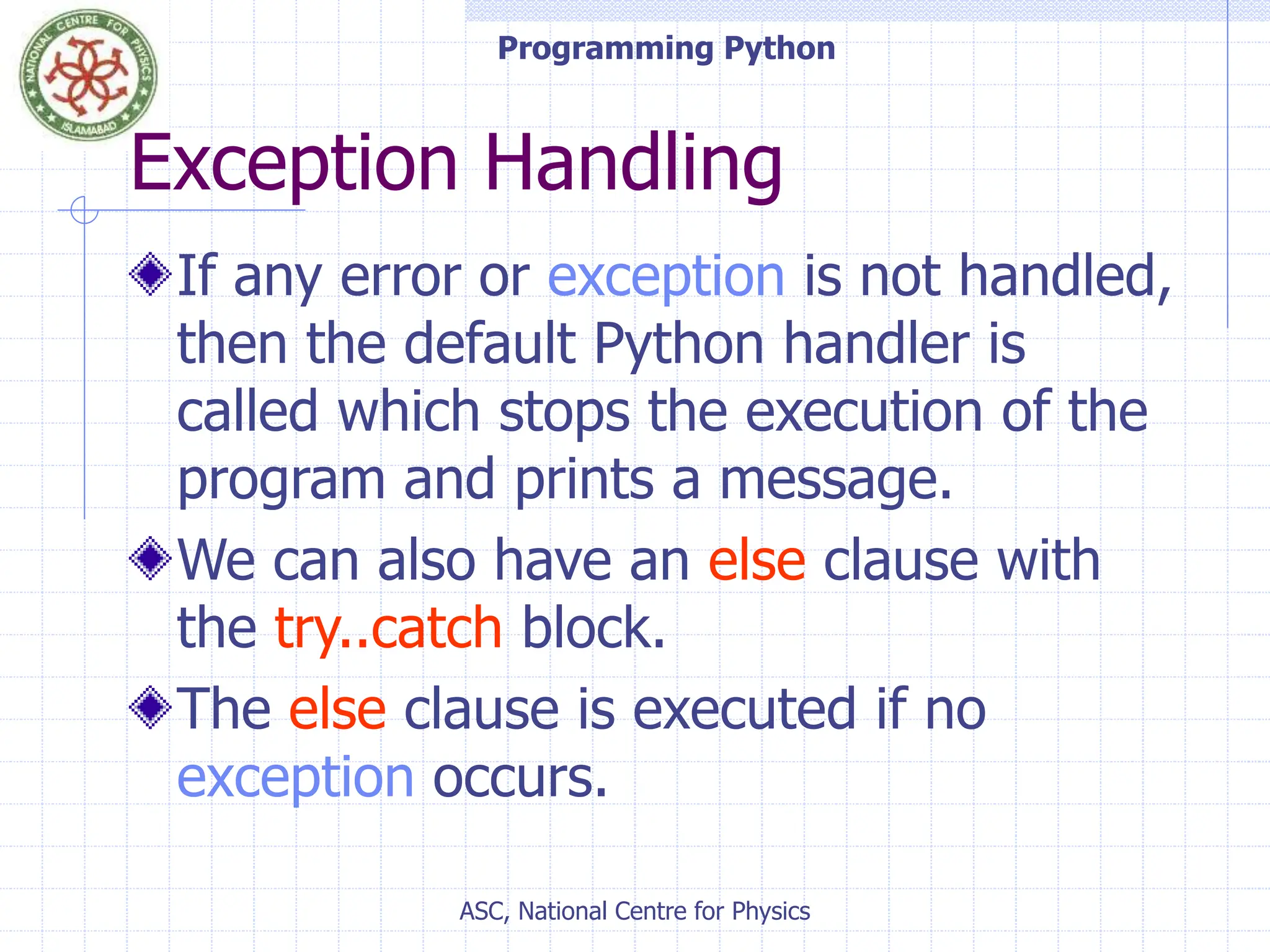 NATIONAL CENTRE FOR PHYSICS ISLAMABAD

Programming Python

Exception Handling

If any error or exception is not handled, then the default Python handler is called which stops the execution of the program and prints a message.

We can also have an else clause with the try..catch block.

The else clause is executed if no exception occurs.

ASC, National Centre for Physics